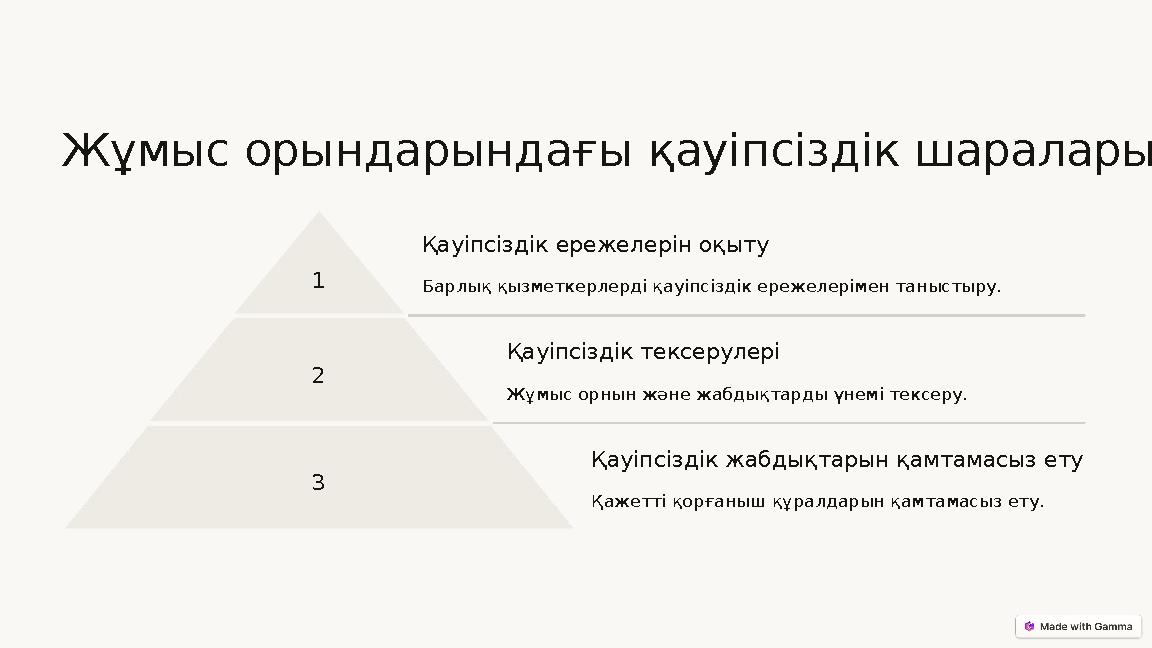 Жұмыс орындарындағы қауіпсіздік шаралары

1

Қауіпсіздік ережелерін оқыту

Барлық қызметкерлерді қауіпсіздік ережелерімен таныстыру.

2

Қауіпсіздік тексерулері

Жұмыс орнын және жабдықтарды үнемі тексеру.

3

Қауіпсіздік жабдықтарын қамтамасыз ету

Қажетті қорғаныш құралдарын қамтамасыз ету.

Made with Gamma